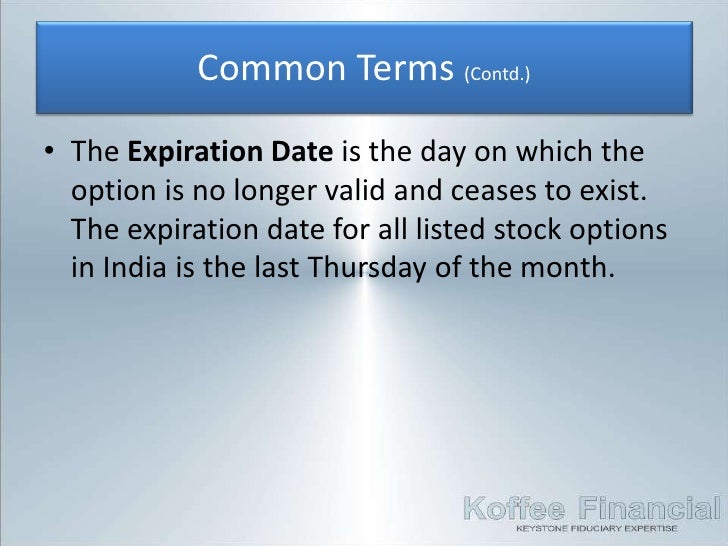 Common Terms (Contd.)

• The Expiration Date is the day on which the option is no longer valid and ceases to exist. The expiration date for all listed stock options in India is the last Thursday of the month.

Koffee Financial
KEYSTONE FIDUCIARY EXPERTISE